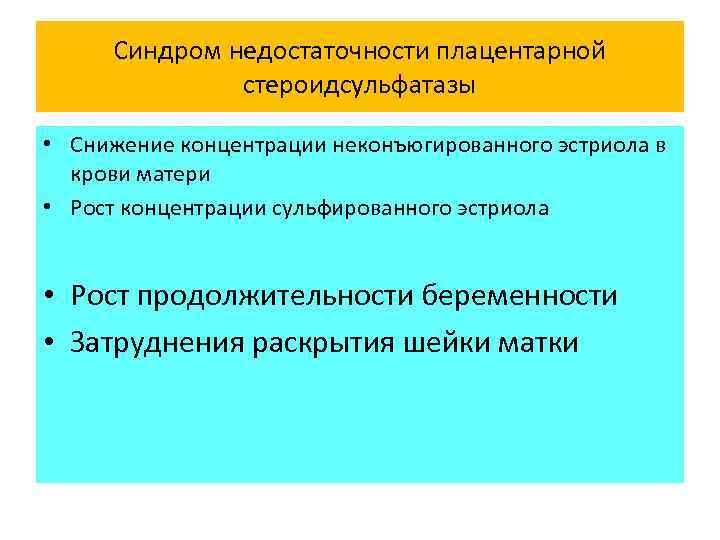 Синдром недостаточности плацентарной стероидсульфатазы

• Снижение концентрации неконъюгированного эстриола в крови матери
• Рост концентрации сульфированного эстриола

• Рост продолжительности беременности
• Затруднения раскрытия шейки матки